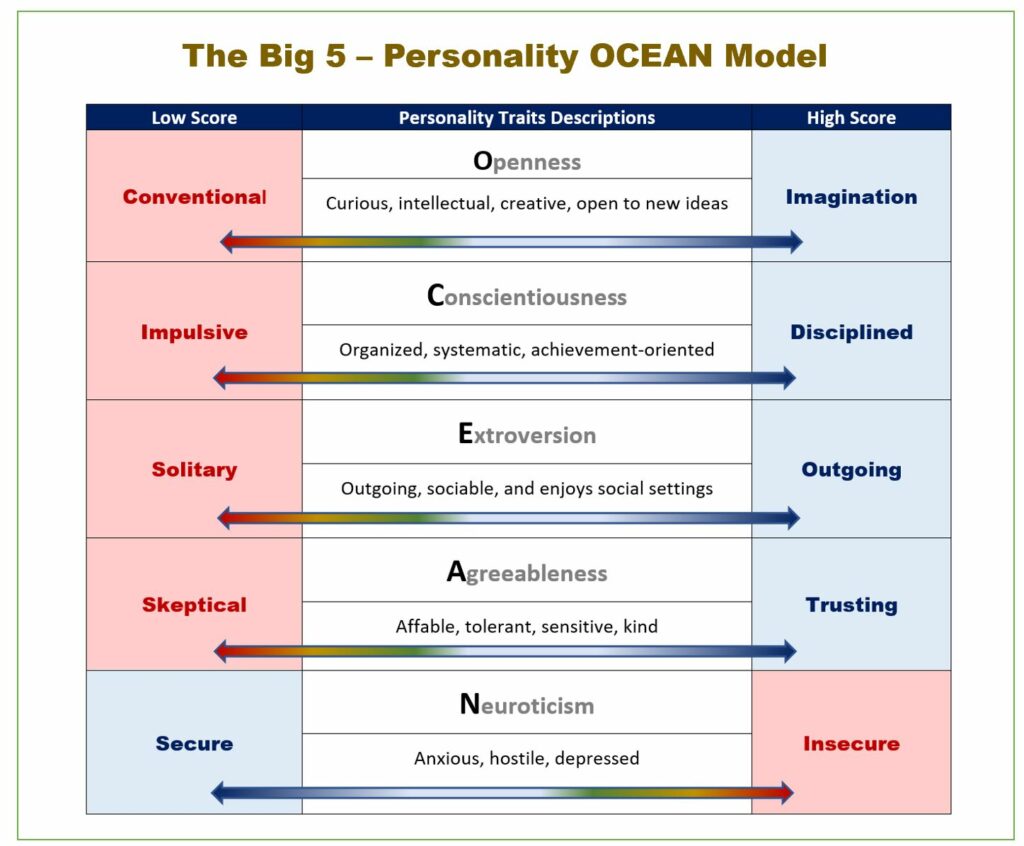 The Big 5 – Personality OCEAN Model

| Low Score | Personality Traits Descriptions | High Score |
|---|---|---|
| Conventional | Openness<br>Curious, intellectual, creative, open to new ideas | Imagination |
| Impulsive | Conscientiousness<br>Organized, systematic, achievement-oriented | Disciplined |
| Solitary | Extroversion<br>Outgoing, sociable, and enjoys social settings | Outgoing |
| Skeptical | Agreeableness<br>Affable, tolerant, sensitive, kind | Trusting |
| Secure | Neuroticism<br>Anxious, hostile, depressed | Insecure |